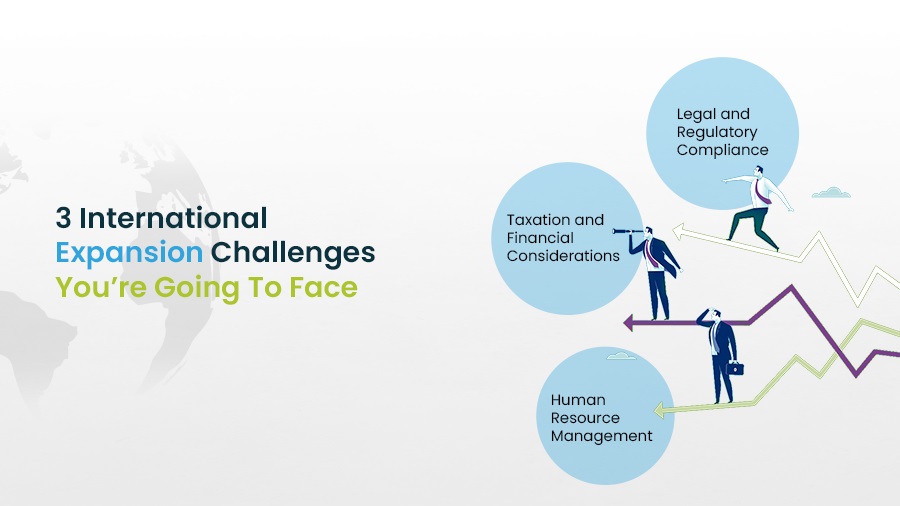 3 International Expansion Challenges You're Going To Face

Legal and Regulatory Compliance

Taxation and Financial Considerations

Human Resource Management